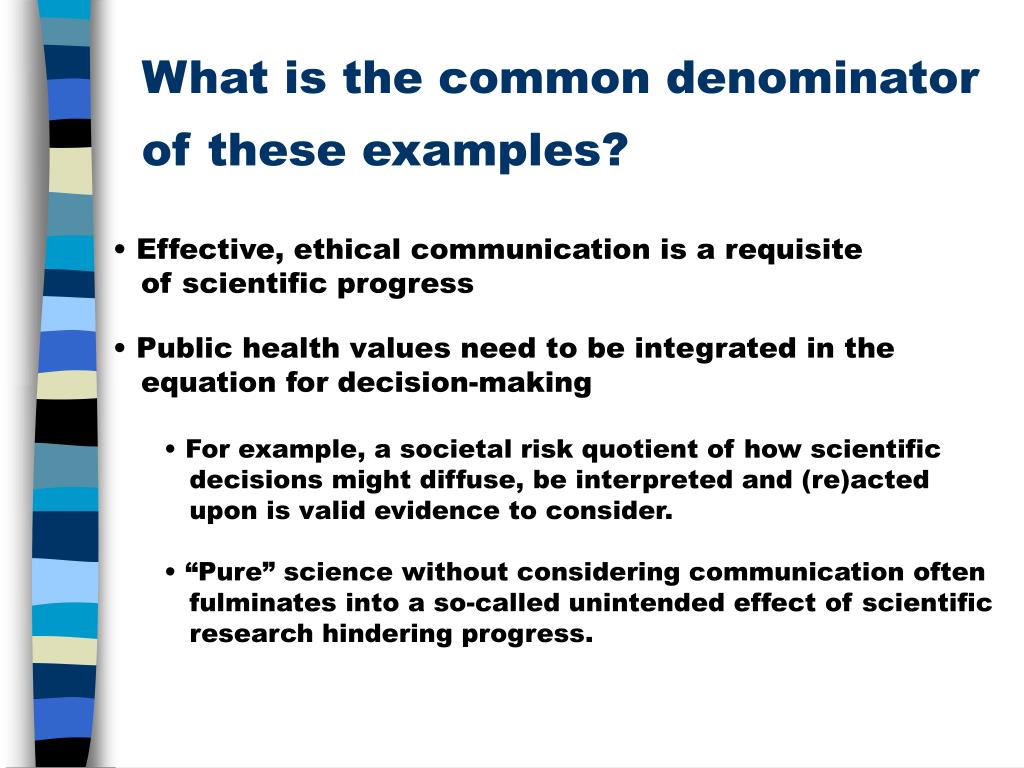 What is the common denominator of these examples?

• Effective, ethical communication is a requisite of scientific progress

• Public health values need to be integrated in the equation for decision-making

• For example, a societal risk quotient of how scientific decisions might diffuse, be interpreted and (re)acted upon is valid evidence to consider.

• “Pure” science without considering communication often fulminates into a so-called unintended effect of scientific research hindering progress.